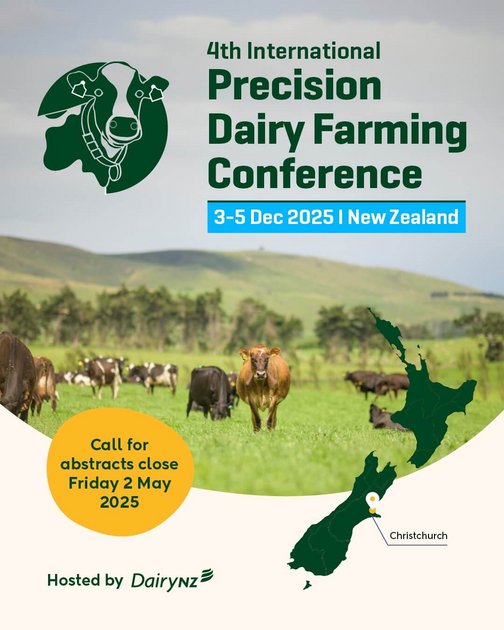 4th International
Precision Dairy Farming Conference

3-5 Dec 2025 | New Zealand

Call for abstracts close Friday 2 May 2025

Christchurch

Hosted by DairyNZ